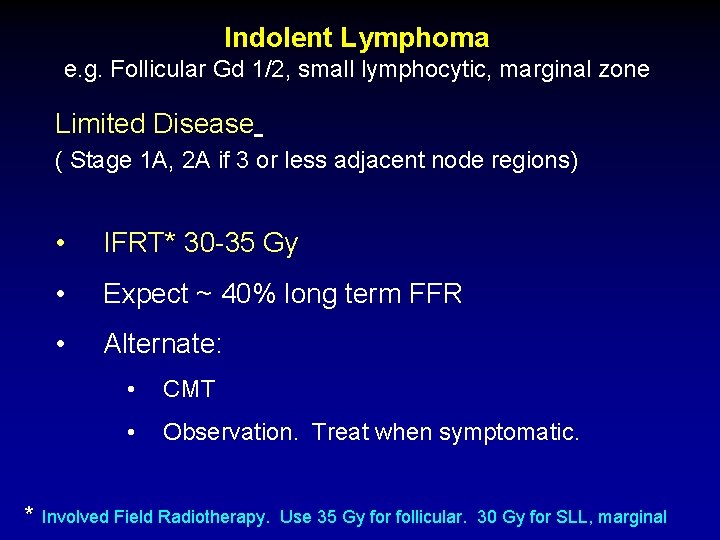 Indolent Lymphoma
e.g. Follicular Gd 1/2, small lymphocytic, marginal zone

Limited Disease
( Stage 1A, 2A if 3 or less adjacent node regions)

• IFRT* 30-35 Gy
• Expect ~ 40% long term FFR
• Alternate:
• CMT
• Observation. Treat when symptomatic.

* Involved Field Radiotherapy. Use 35 Gy for follicular. 30 Gy for SLL, marginal